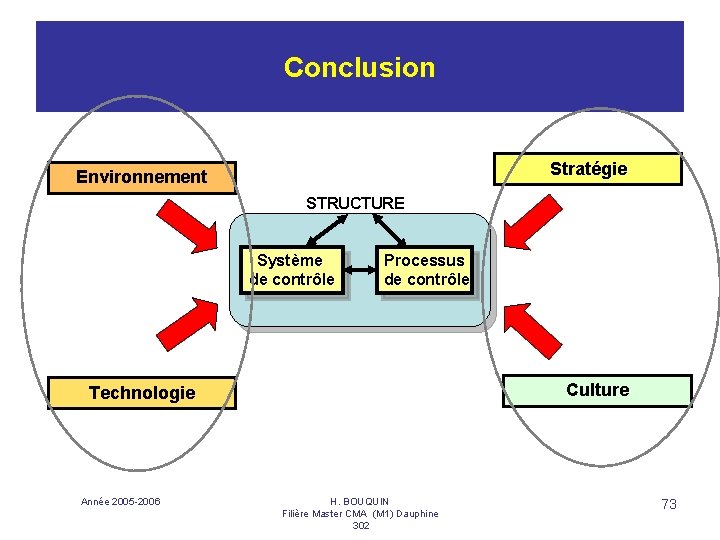 Conclusion

Environnement

Stratégie

STRUCTURE

Système de contrôle

Processus de contrôle

Technologie

Culture

Année 2005-2006

H. BOUQUIN
Filière Master CMA (M1) Dauphine
302

73